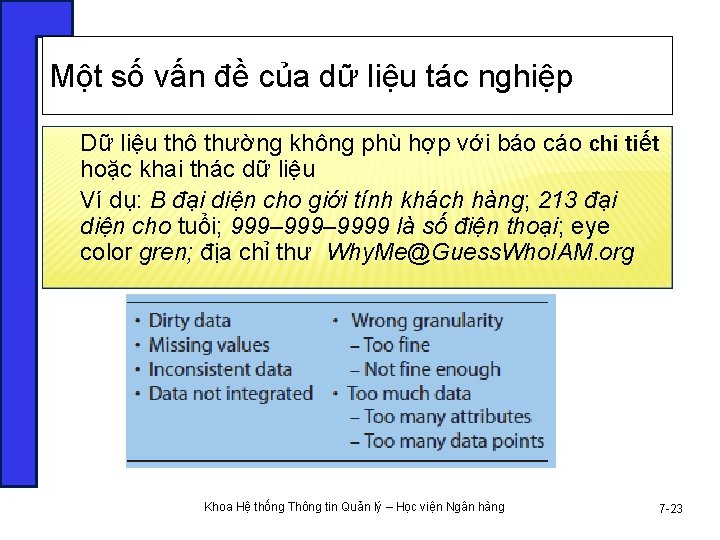 Một số vấn đề của dữ liệu tác nghiệp

Dữ liệu thô thường không phù hợp với báo cáo chi tiết hoặc khai thác dữ liệu

Ví dụ: B đại diện cho giới tính khách hàng; 213 đại diện cho tuổi; 999–999–9999 là số điện thoại; eye color gren; địa chỉ thư WhyMe@GuessWhoIAM.org

• Dirty data
• Missing values
• Inconsistent data
• Data not integrated

• Wrong granularity
– Too fine
– Not fine enough
• Too much data
– Too many attributes
– Too many data points

Khoa Hệ thống Thông tin Quản lý – Học viện Ngân hàng

7-23